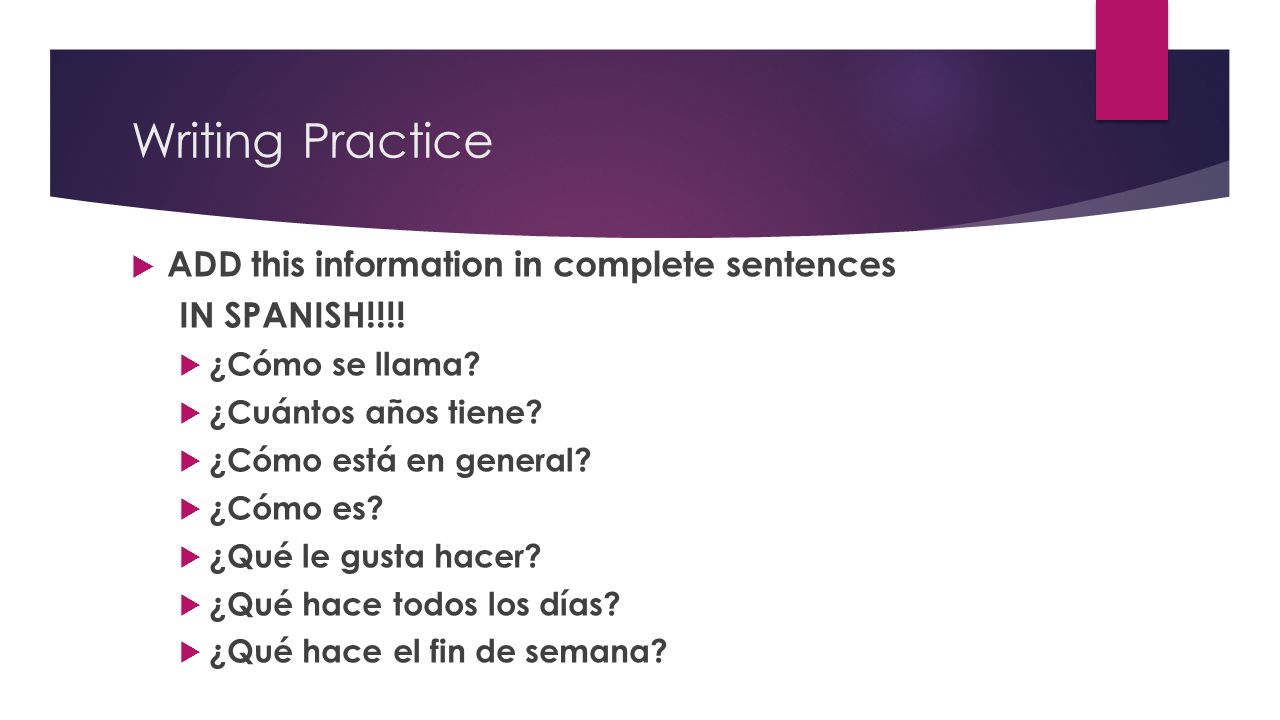 Writing Practice

ADD this information in complete sentences IN SPANISH!!!!

¿Cómo se llama?

¿Cuántos años tiene?

¿Cómo está en general?

¿Cómo es?

¿Qué le gusta hacer?

¿Qué hace todos los días?

¿Qué hace el fin de semana?